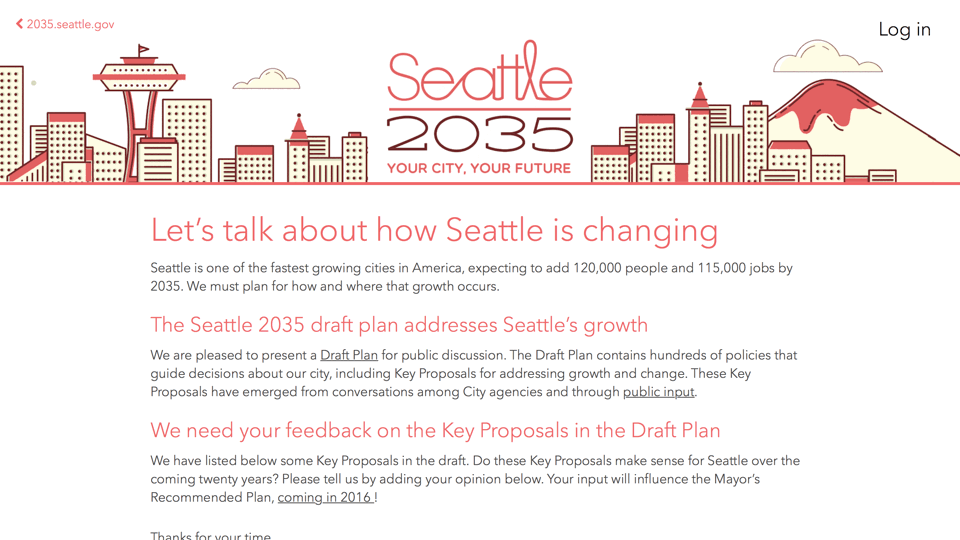 2035.seattle.gov

Log in

Seattle
2035
YOUR CITY, YOUR FUTURE

Let's talk about how Seattle is changing

Seattle is one of the fastest growing cities in America, expecting to add 120,000 people and 115,000 jobs by 2035. We must plan for how and where that growth occurs.

The Seattle 2035 draft plan addresses Seattle's growth

We are pleased to present a Draft Plan for public discussion. The Draft Plan contains hundreds of policies that guide decisions about our city, including Key Proposals for addressing growth and change. These Key Proposals have emerged from conversations among City agencies and through public input.

We need your feedback on the Key Proposals in the Draft Plan

We have listed below some Key Proposals in the draft. Do these Key Proposals make sense for Seattle over the coming twenty years? Please tell us by adding your opinion below. Your input will influence the Mayor's Recommended Plan, coming in 2016 !

Thanks for your time